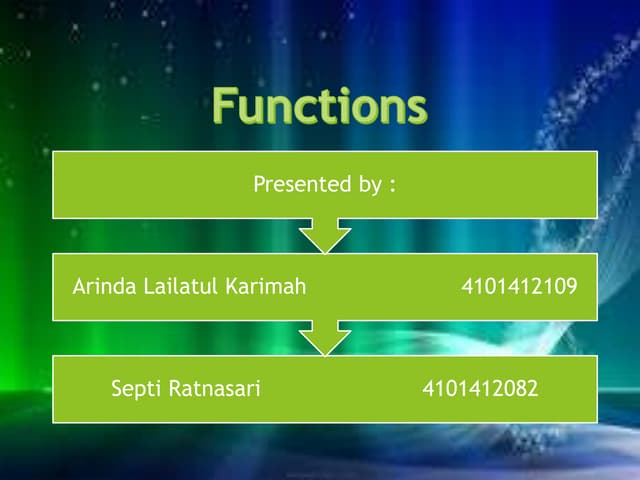 Functions

Presented by :

Arinda Lailatul Karimah 4101412109

Septi Ratnasari 4101412082